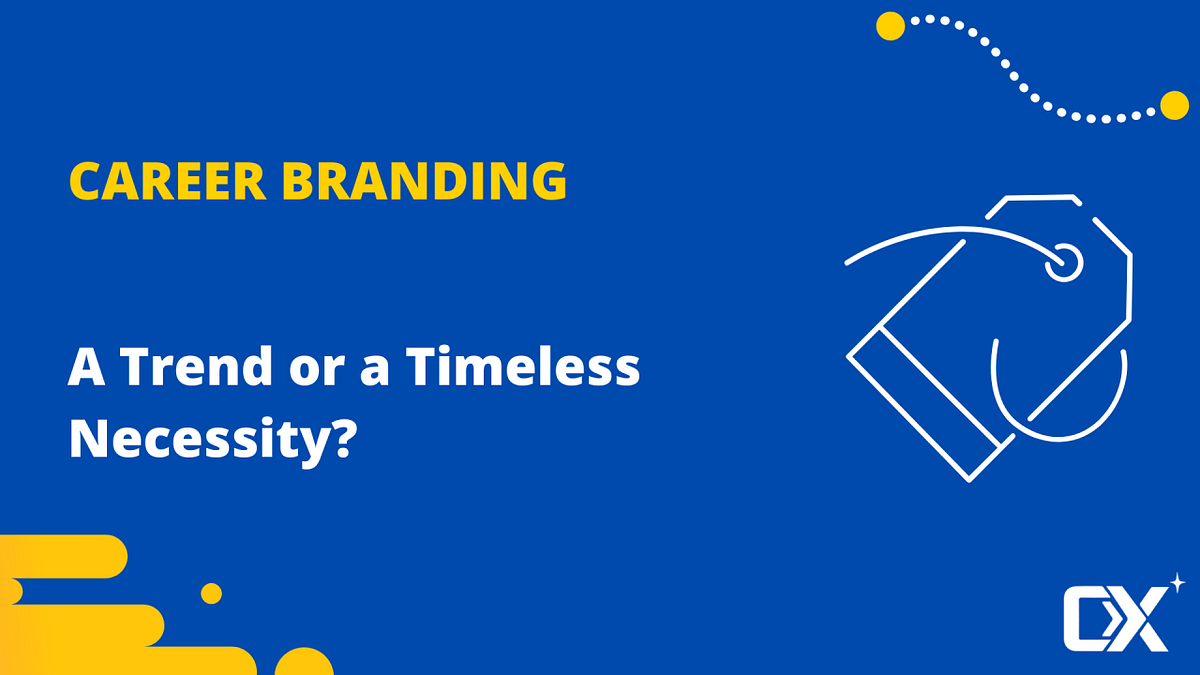 CAREER BRANDING

A Trend or a Timeless Necessity?

CX